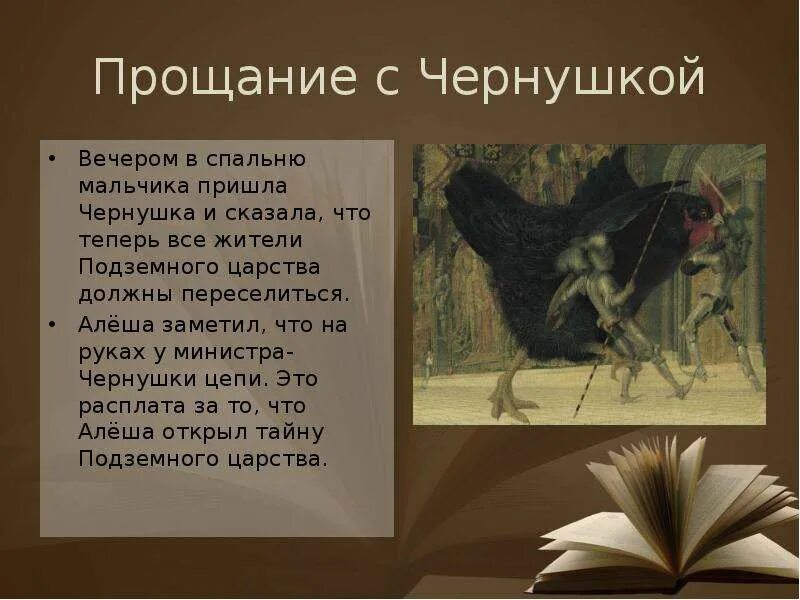 Прощание с Чернушкой

• Вечером в спальню мальчика пришла Чернушка и сказала, что теперь все жители Подземного царства должны переселиться.
• Алёша заметил, что на руках у министра-Чернушки цепи. Это расплата за то, что Алёша открыл тайну Подземного царства.